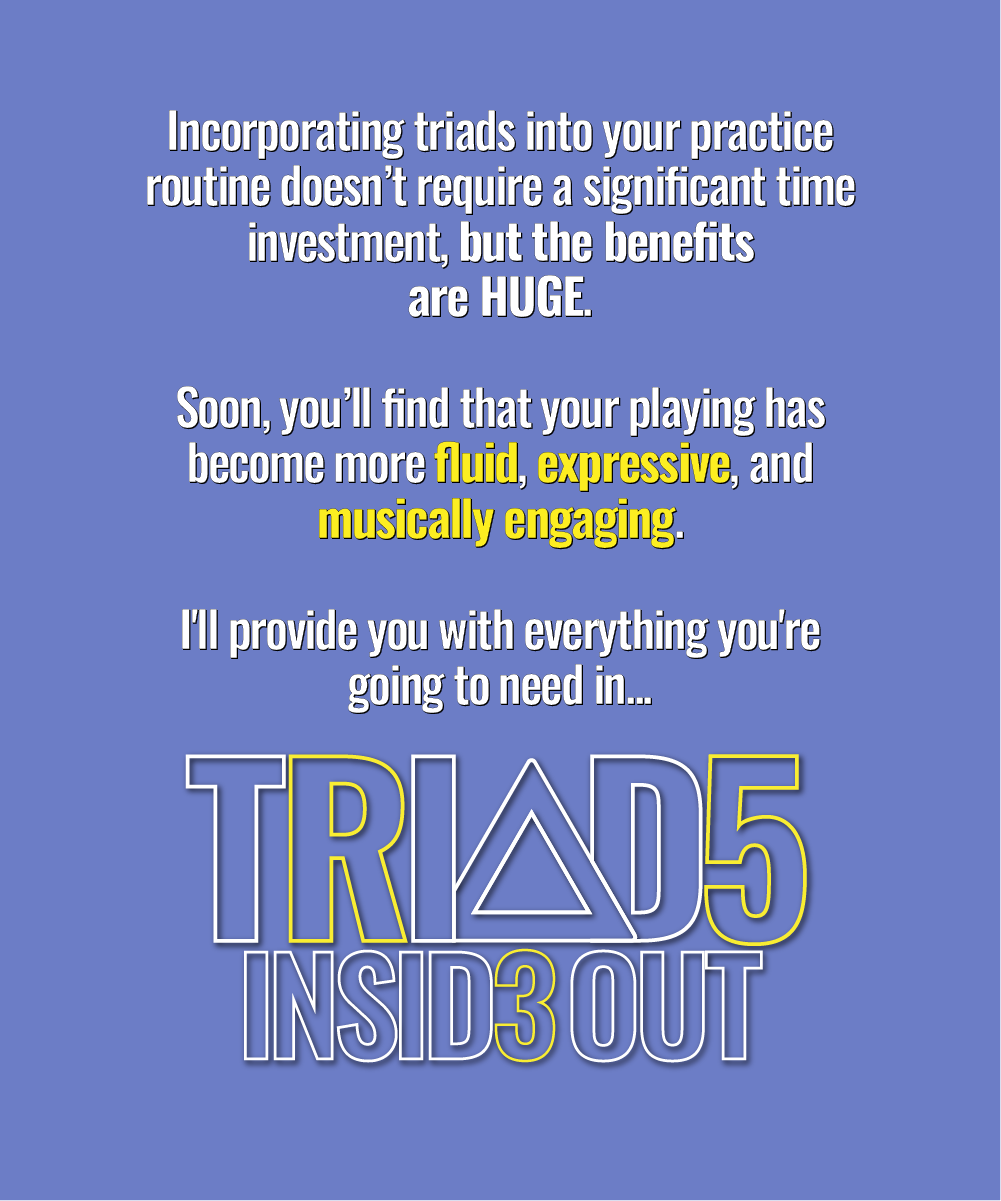 Incorporating triads into your practice routine doesn't require a significant time investment, but the benefits are HUGE.

Soon, you'll find that your playing has become more fluid, expressive, and musically engaging.

I'll provide you with everything you're going to need in...

TRIAD5
INSID3 OUT